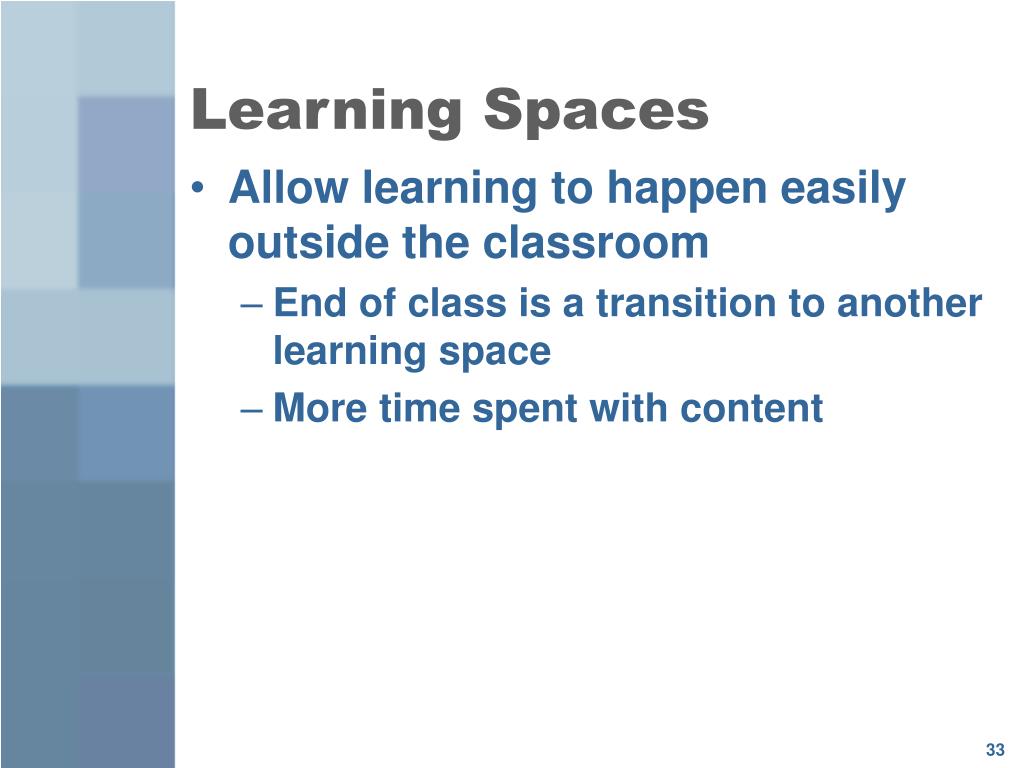 Learning Spaces

• Allow learning to happen easily outside the classroom
– End of class is a transition to another learning space
– More time spent with content

33